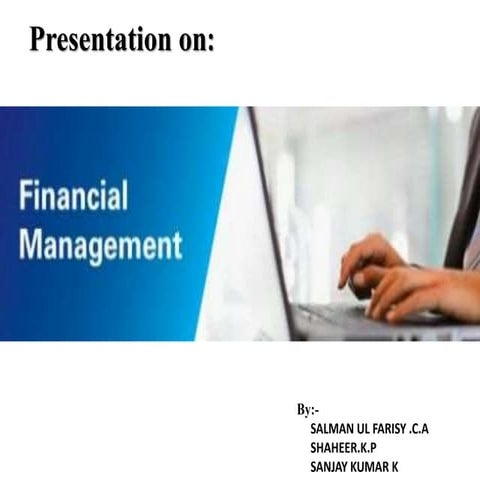 Presentation on:

Financial Management

By:-
SALMAN UL FARISY .C.A
SHAHEER.K.P
SANJAY KUMAR K